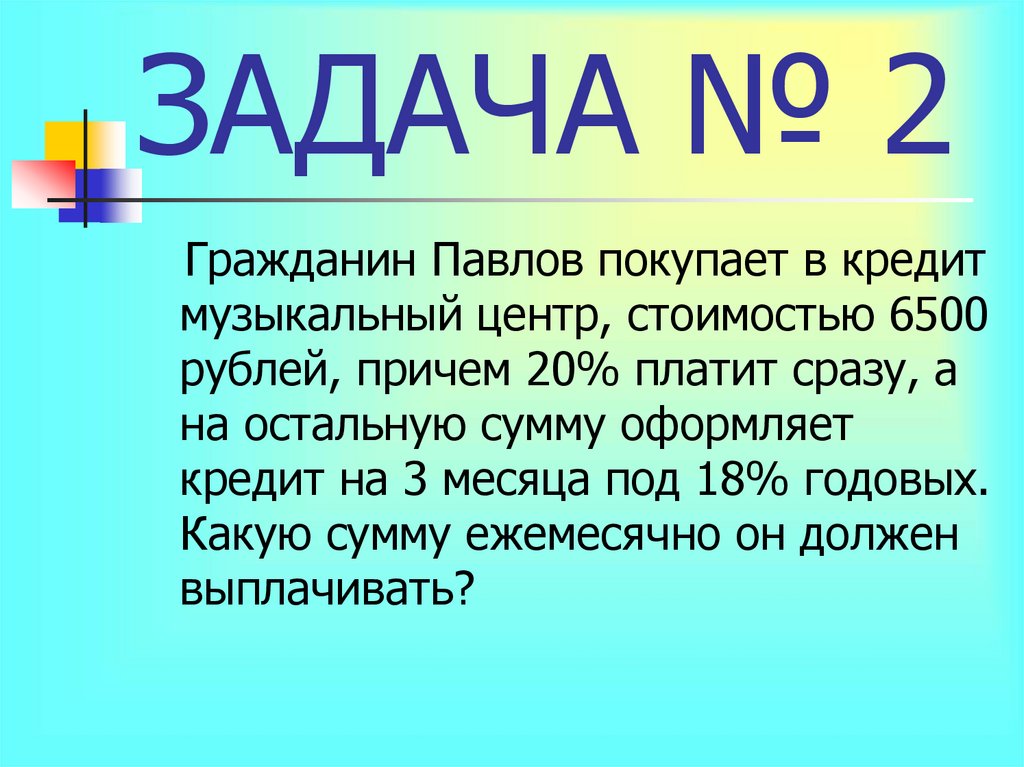 ЗАДАЧА № 2

Гражданин Павлов покупает в кредит музыкальный центр, стоимостью 6500 рублей, причем 20% платит сразу, а на остальную сумму оформляет кредит на 3 месяца под 18% годовых. Какую сумму ежемесячно он должен выплачивать?